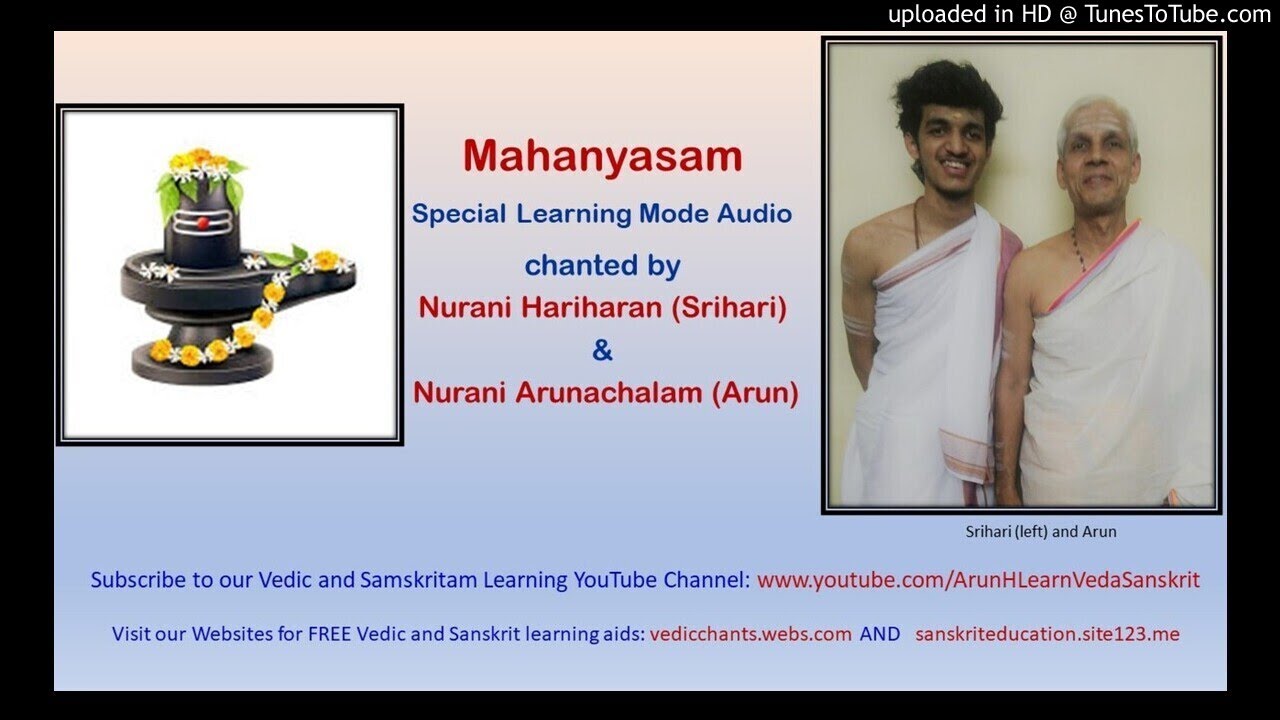 uploaded in HD @ TunesToTube.com

Mahanyasam

Special Learning Mode Audio

chanted by

Nurani Hariharan (Srihari)

&

Nurani Arunachalam (Arun)

Srihari (left) and Arun

Subscribe to our Vedic and Samskritam Learning YouTube Channel: www.youtube.com/ArunHLearnVedaSanskrit

Visit our Websites for FREE Vedic and Sanskrit learning aids: vedicchants.webs.com AND sanskriteducation.site123.me